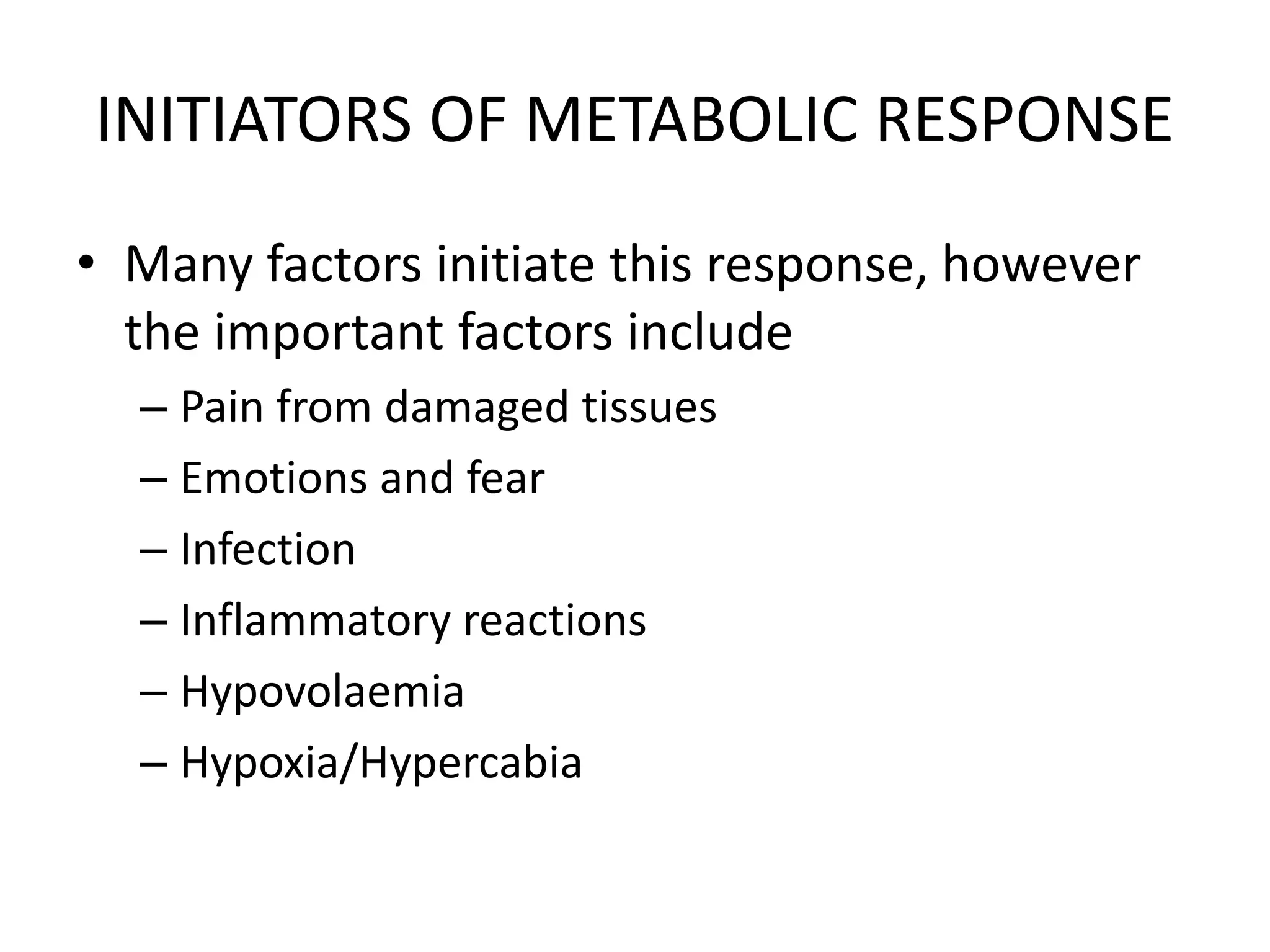 INITIATORS OF METABOLIC RESPONSE

• Many factors initiate this response, however the important factors include
– Pain from damaged tissues
– Emotions and fear
– Infection
– Inflammatory reactions
– Hypovolaemia
– Hypoxia/Hypercabia